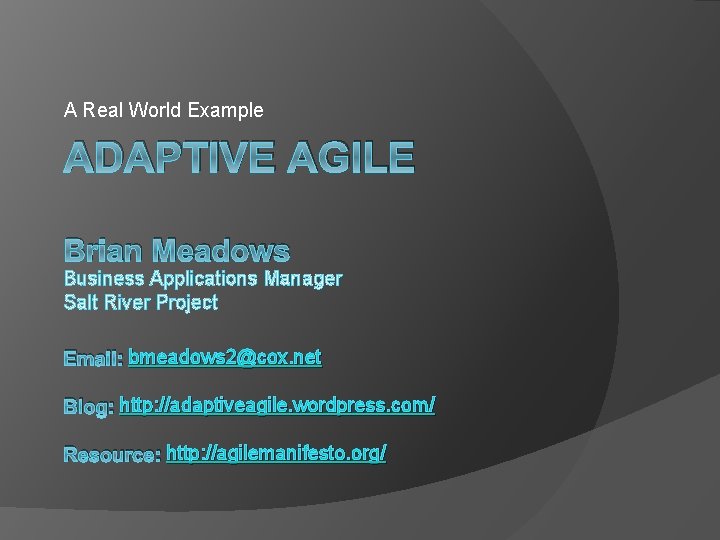 A Real World Example

ADAPTIVE AGILE

Brian Meadows
Business Applications Manager
Salt River Project

Email: bmeadows2@cox.net

Blog: http://adaptiveagile.wordpress.com/

Resource: http://agilemanifesto.org/